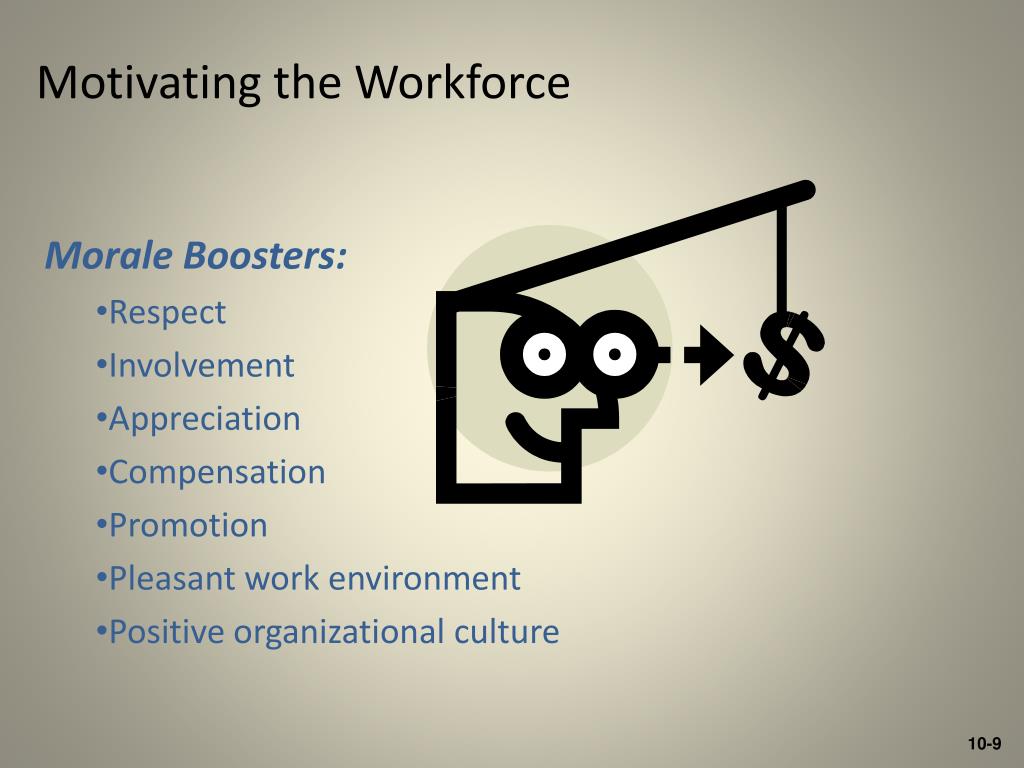 Motivating the Workforce

Morale Boosters:

•Respect
•Involvement
•Appreciation
•Compensation
•Promotion
•Pleasant work environment
•Positive organizational culture

$

10-9